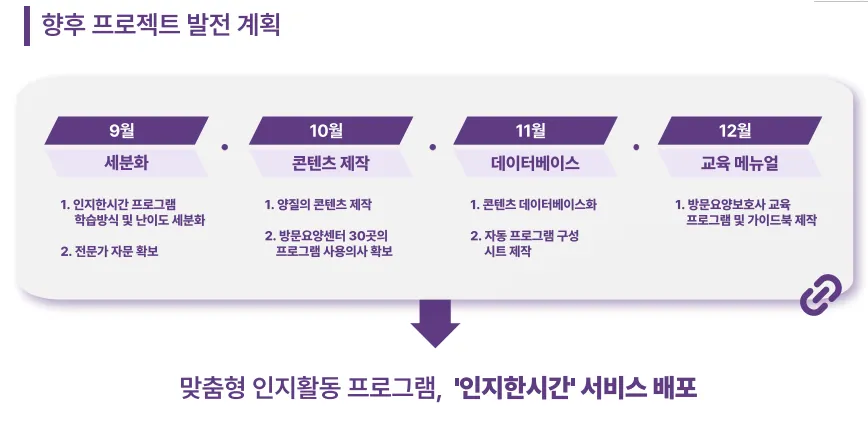 향후 프로젝트 발전 계획

9월
세분화

1. 인지한시간 프로그램 학습방식 및 난이도 세분화

2. 전문가 자문 확보

10월
콘텐츠 제작

1. 양질의 콘텐츠 제작

2. 방문요양센터 30곳의 프로그램 사용의사 확보

11월
데이터베이스

1. 콘텐츠 데이터베이스화

2. 자동 프로그램 구성 시트 제작

12월
교육 메뉴얼

1. 방문요양보호사 교육 프로그램 및 가이드북 제작

맞춤형 인지활동 프로그램, '인지한시간' 서비스 배포